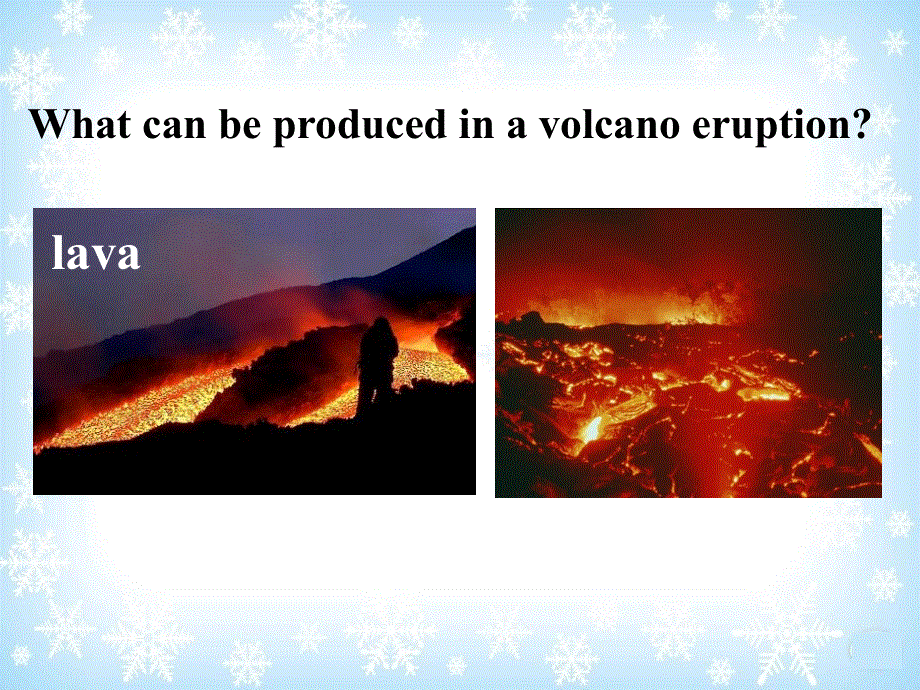 What can be produced in a volcano eruption?

lava